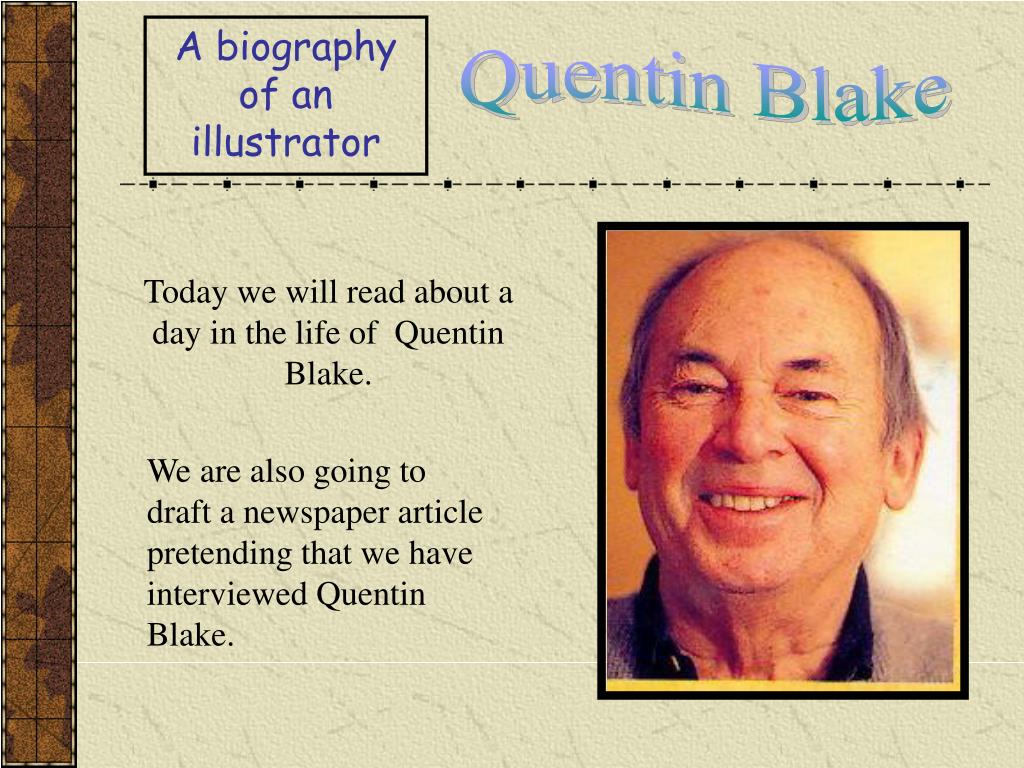 A biography of an illustrator

Quentin Blake

Today we will read about a day in the life of Quentin Blake.

We are also going to draft a newspaper article pretending that we have interviewed Quentin Blake.